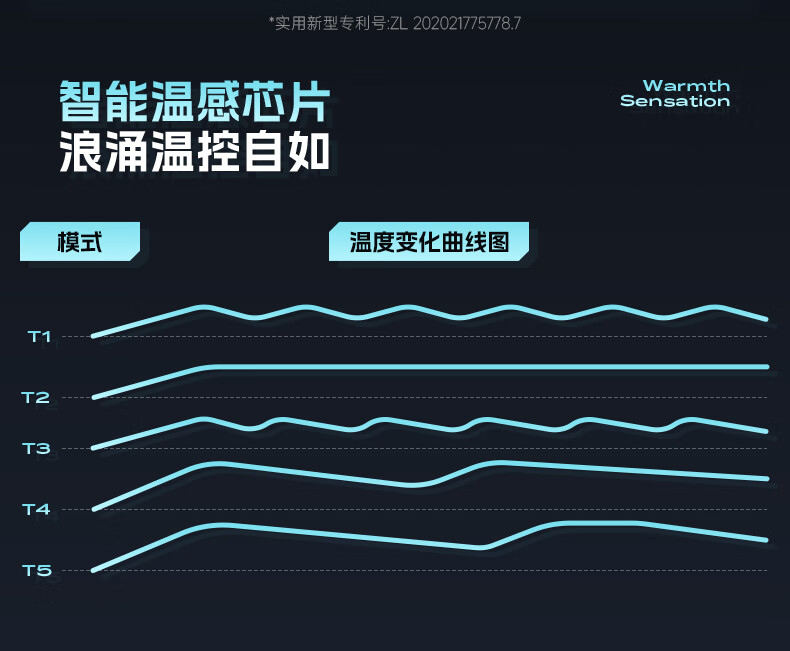 *实用新型专利号:ZL 202021775778.7

智能温感芯片
浪涌温控自如

Warmth Sensation

模式

温度变化曲线图

T1

T2

T3

T4

T5